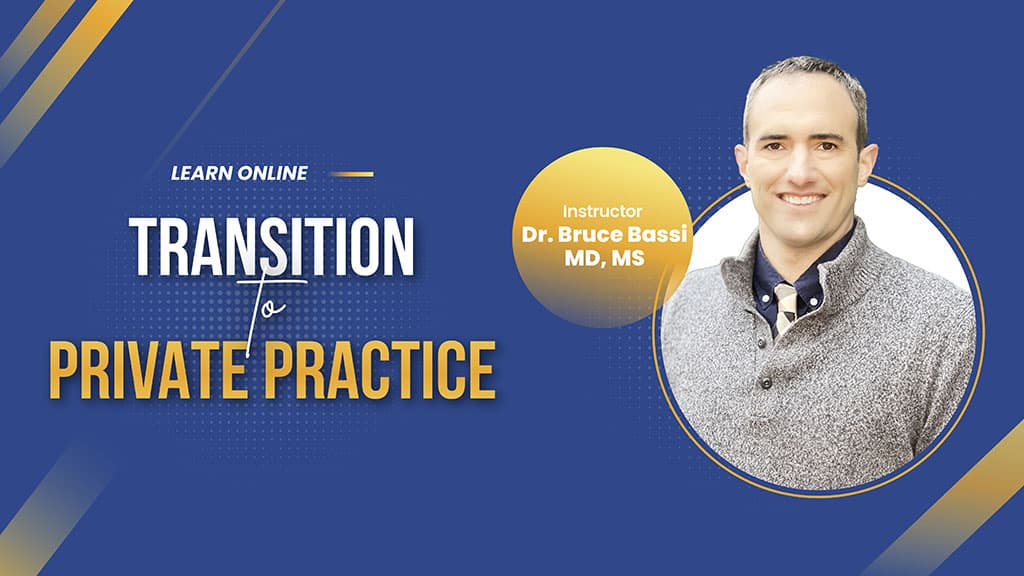 LEARN ONLINE

TRANSITION
to
PRIVATE PRACTICE

Instructor
Dr. Bruce Bassi
MD, MS